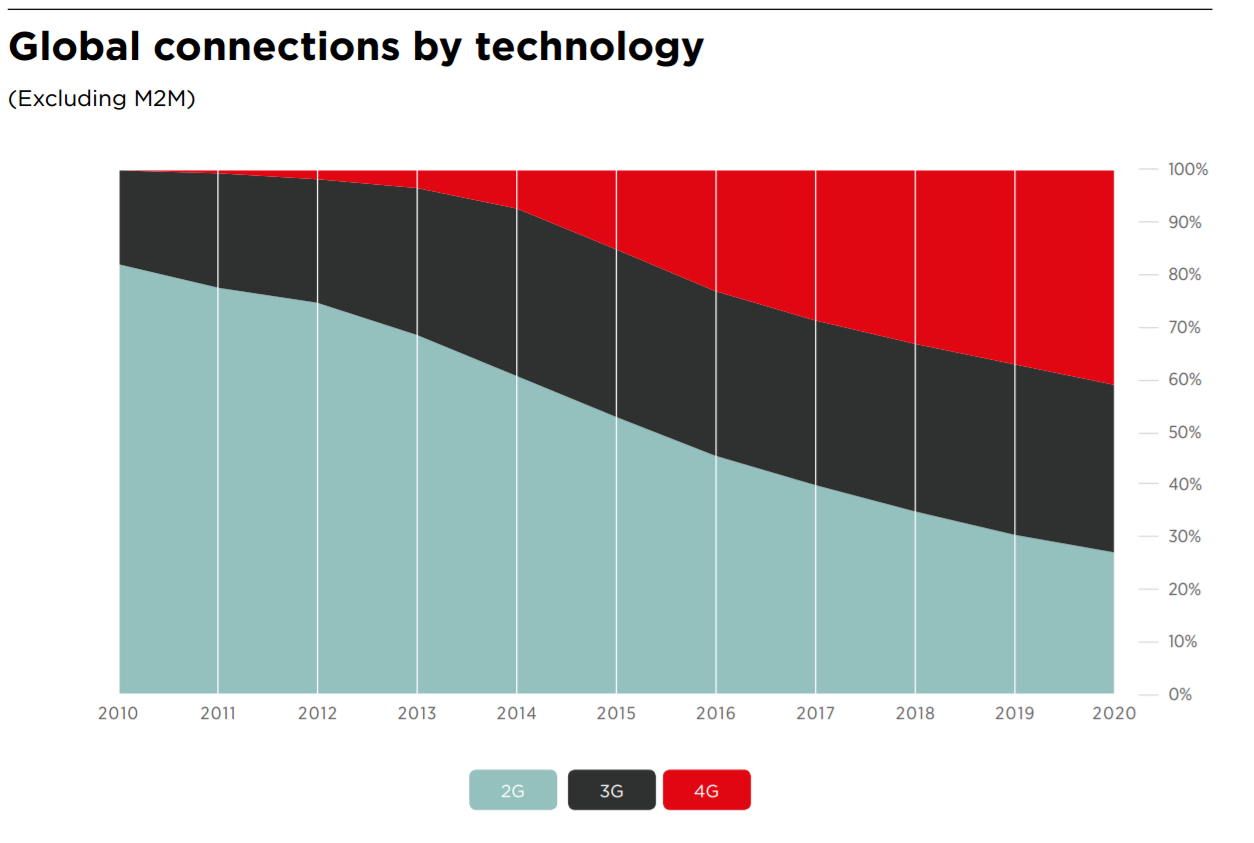 Global connections by technology

(Excluding M2M)

100%
90%
80%
70%
60%
50%
40%
30%
20%
10%
0%

2010 2011 2012 2013 2014 2015 2016 2017 2018 2019 2020

2G 3G 4G